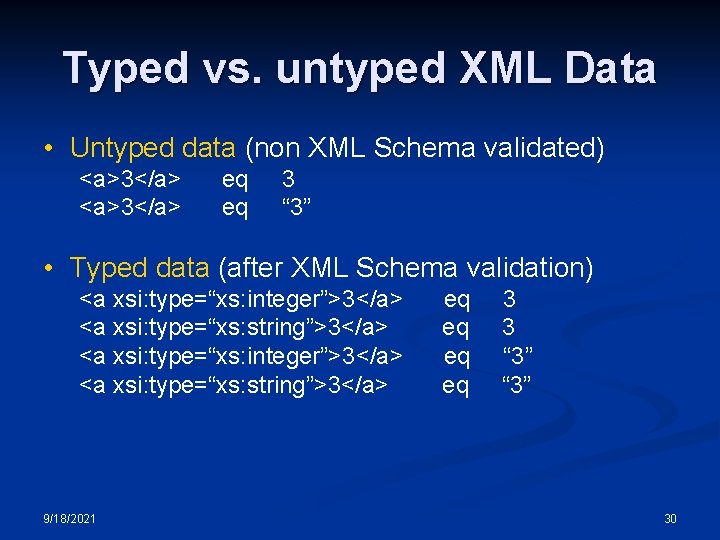 Typed vs. untyped XML Data

• Untyped data (non XML Schema validated)
<a>3</a> eq 3
<a>3</a> eq “3”

• Typed data (after XML Schema validation)
<a xsi:type=“xs:integer”>3</a> eq 3
<a xsi:type=“xs:string”>3</a> eq 3
<a xsi:type=“xs:integer”>3</a> eq “3”
<a xsi:type=“xs:string”>3</a> eq “3”

9/18/2021

30